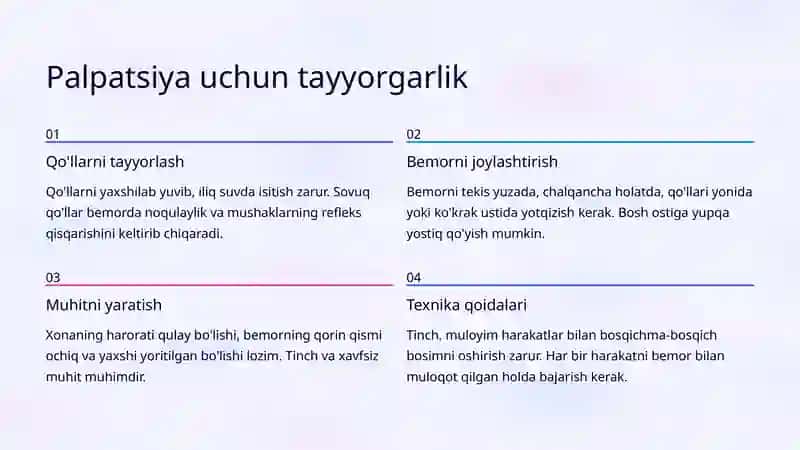 Palpatsiya uchun tayyorgarlik

01

Qo'llarni tayyorlash

Qo'llarni yaxshilab yuvib, iliq suvda isitish zarur. Sovuq qo'llar bemorda noqulaylik va mushaklarning refleks qisqarishini keltirib chiqaradi.

02

Bemorni joylashtirish

Bemorni tekis yuzada, chalqancha holatda, qo'llari yonida yoki ko'krak ustida yotqizish kerak. Bosh ostiga yupqa yostiq qo'yish mumkin.

03

Muhitni yaratish

Xonaning harorati qulay bo'lishi, bemorning qorin qismi ochiq va yaxshi yoritilgan bo'lishi lozim. Tinch va xavfsiz muhit muhimdir.

04

Texnika qoidalari

Tinch, muloyim harakatlar bilan bosqichma-bosqich bosimni oshirish zarur. Har bir harakatni bemor bilan muloqot qilgan holda bajarish kerak.